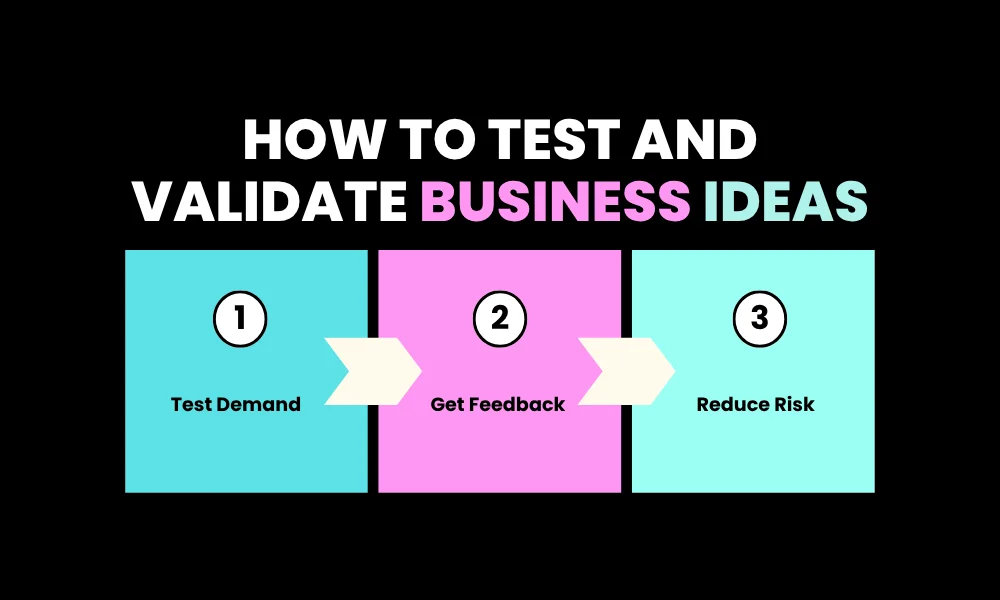 HOW TO TEST AND VALIDATE BUSINESS IDEAS

1
Test Demand

2
Get Feedback

3
Reduce Risk